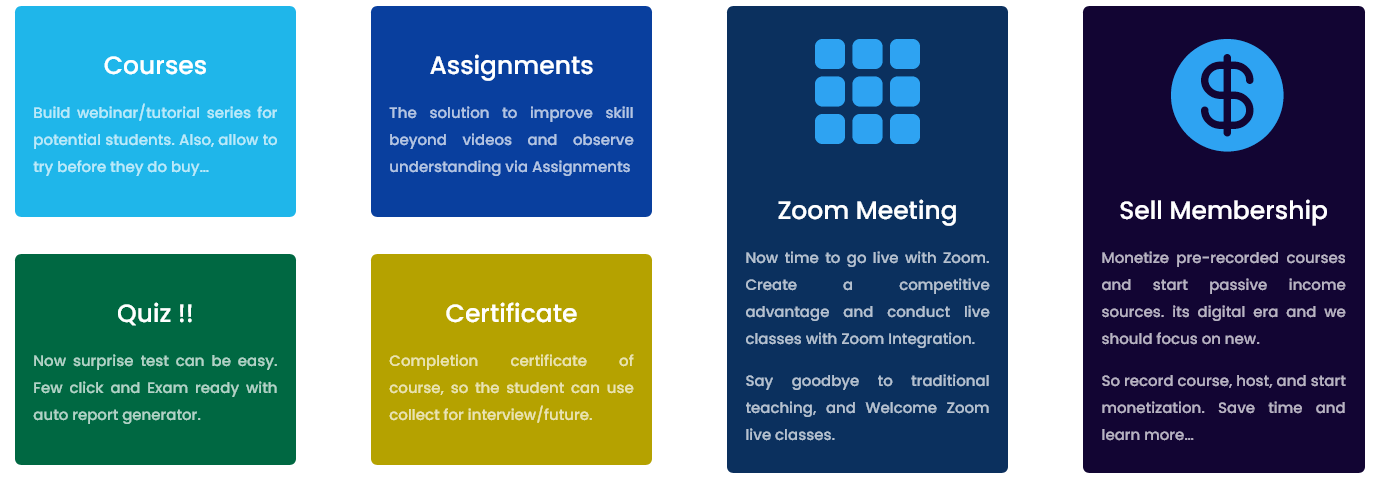 Courses

Build webinar/tutorial series for potential students. Also, allow to try before they do buy...

Quiz !!

Now surprise test can be easy. Few click and Exam ready with auto report generator.

Assignments

The solution to improve skill beyond videos and observe understanding via Assignments

Certificate

Completion certificate of course, so the student can use collect for interview/future.

Zoom Meeting

Now time to go live with Zoom. Create a competitive advantage and conduct live classes with Zoom Integration.

Say goodbye to traditional teaching, and Welcome Zoom live classes.

$

Sell Membership

Monetize pre-recorded courses and start passive income sources. its digital era and we should focus on new.

So record course, host, and start monetization. Save time and learn more...